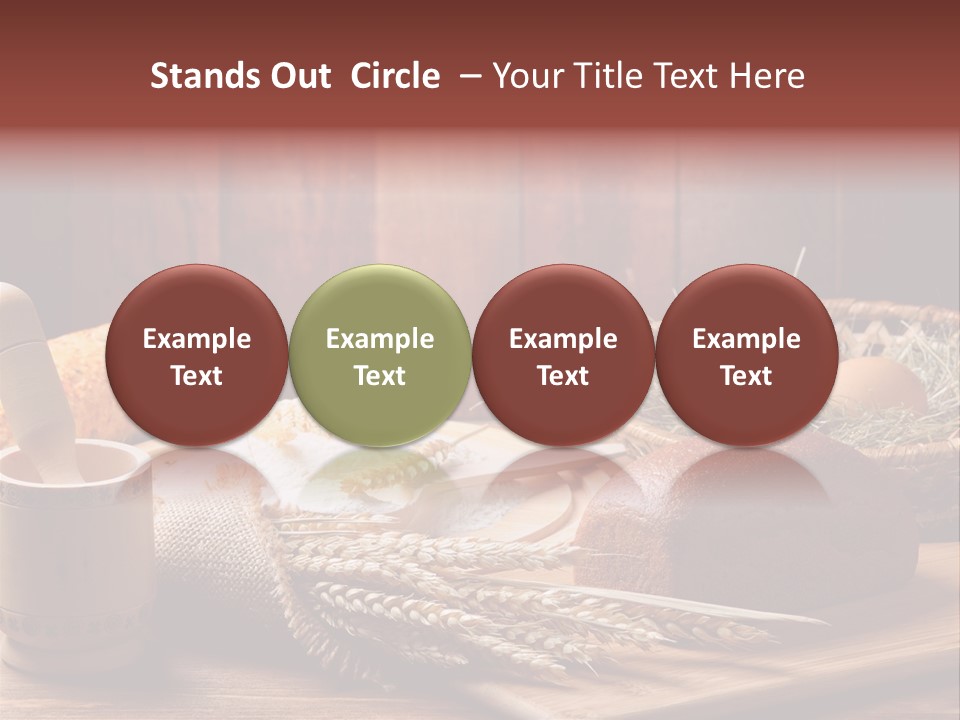 Stands Out Circle – Your Title Text Here

Example Text

Example Text

Example Text

Example Text